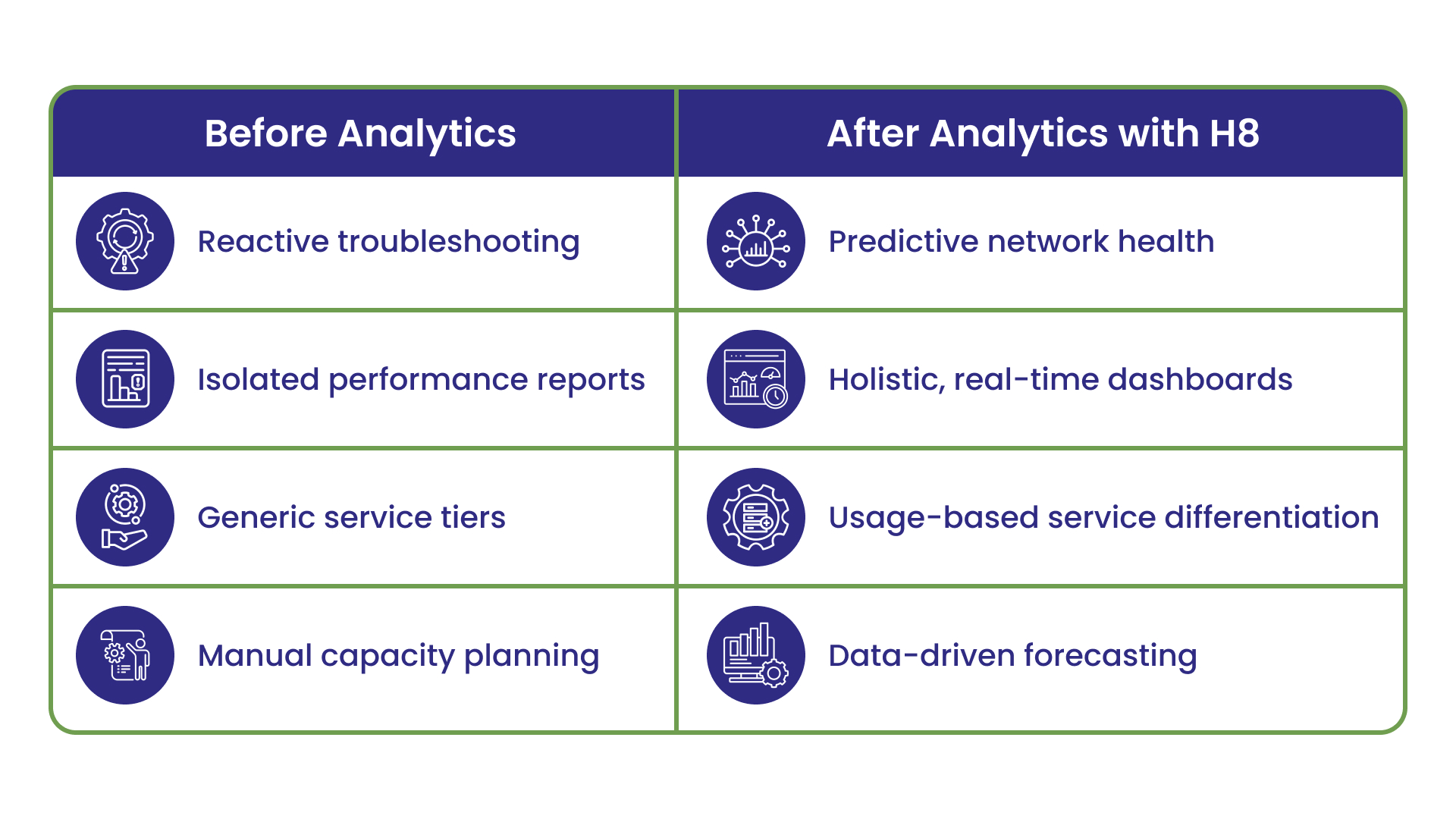 | Before Analytics | After Analytics with H8 |
|---|---|
| Reactive troubleshooting | Predictive network health |
| Isolated performance reports | Holistic, real-time dashboards |
| Generic service tiers | Usage-based service differentiation |
| Manual capacity planning | Data-driven forecasting |